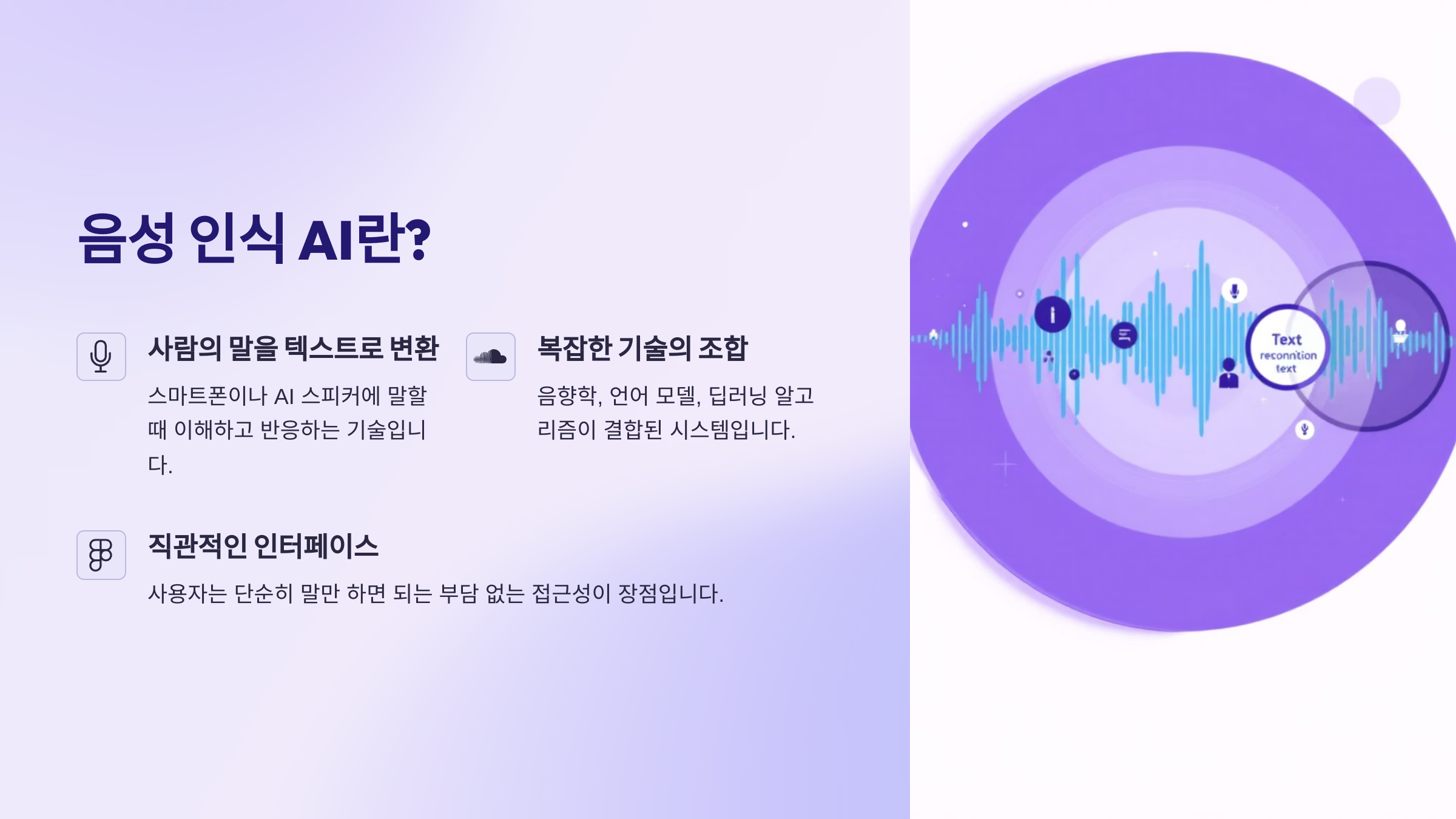 음성 인식 AI란?

사람의 말을 텍스트로 변환

스마트폰이나 AI 스피커에 말할 때 이해하고 반응하는 기술입니다.

복잡한 기술의 조합

음향학, 언어 모델, 딥러닝 알고리즘이 결합된 시스템입니다.

직관적인 인터페이스

사용자는 단순히 말만 하면 되는 부담 없는 접근성이 장점입니다.

Text
reconnition
text